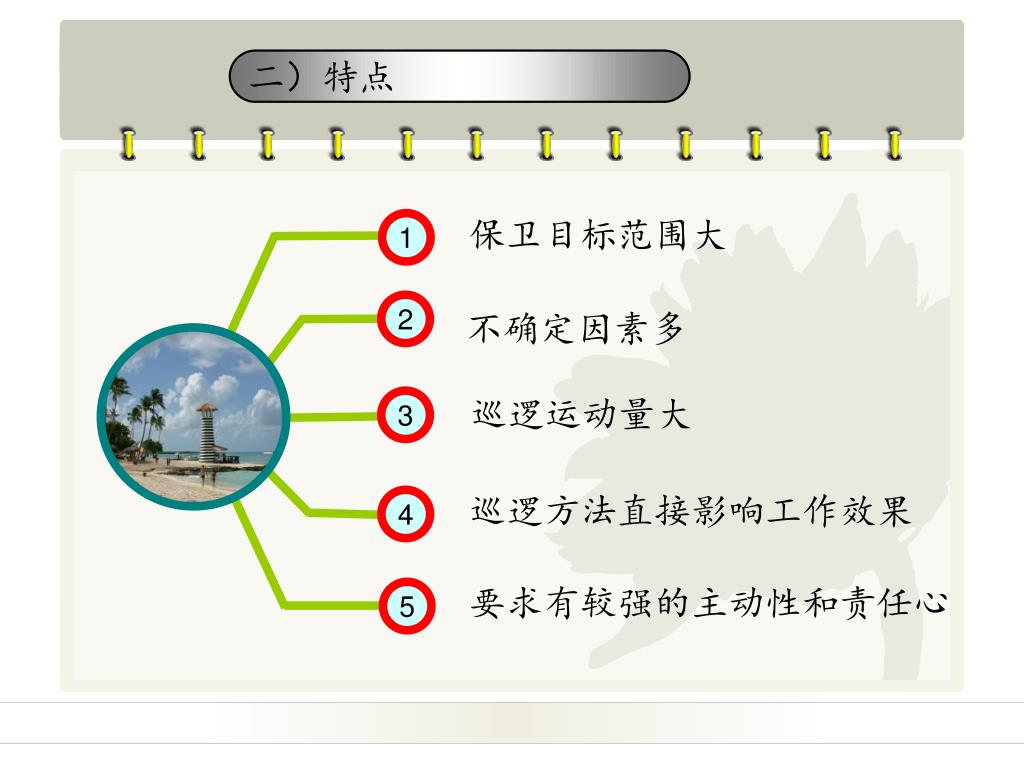 二）特点

1 保卫目标范围大

2 不确定因素多

3 巡逻运动量大

4 巡逻方法直接影响工作效果

5 要求有较强的主动性和责任心